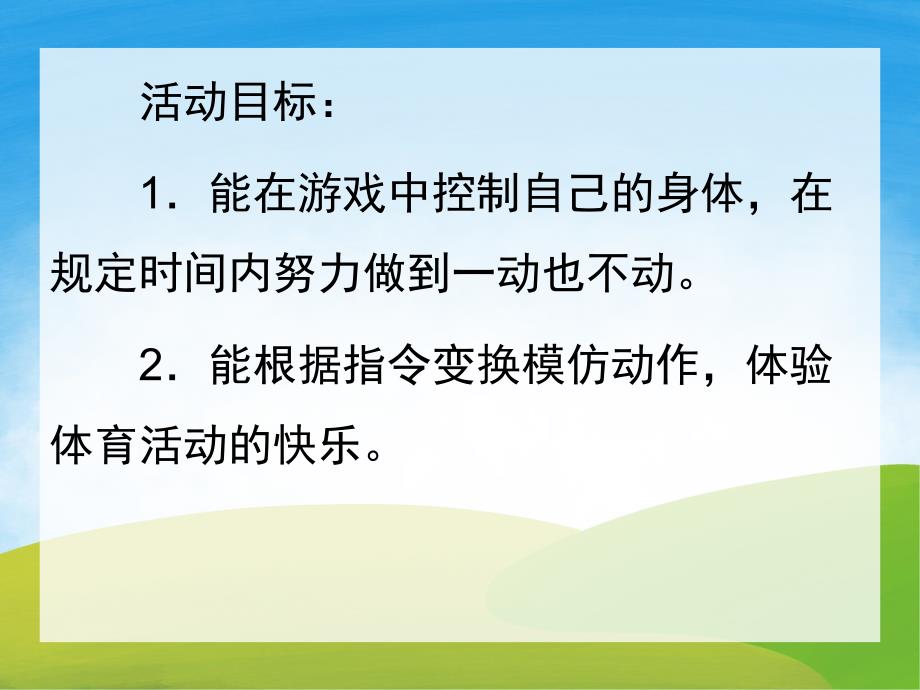 活动目标：

1．能在游戏中控制自己的身体，在规定时间内努力做到一动也不动。

2．能根据指令变换模仿动作，体验体育活动的快乐。